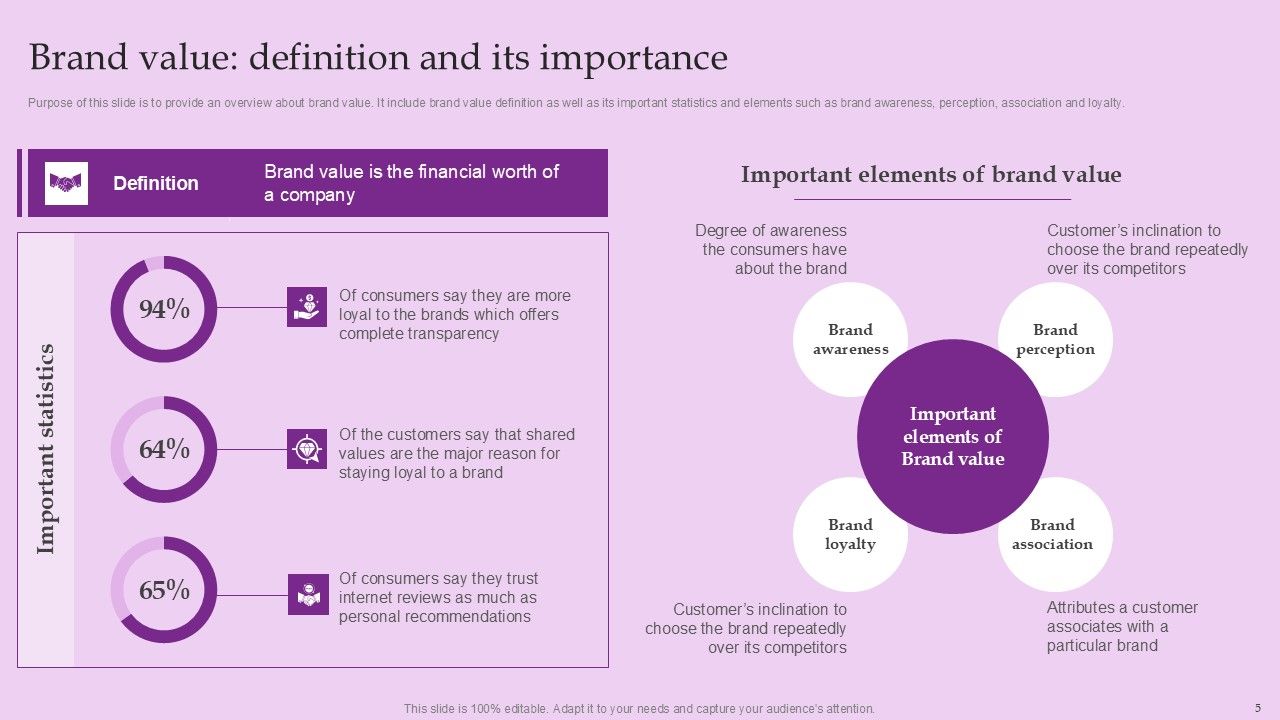 Brand value: definition and its importance

Purpose of this slide is to provide an overview about brand value. It include brand value definition as well as its important statistics and elements such as brand awareness, perception, association and loyalty.

Definition

Brand value is the financial worth of a company

Important statistics

94%

Of consumers say they are more loyal to the brands which offers complete transparency

64%

Of the customers say that shared values are the major reason for staying loyal to a brand

65%

Of consumers say they trust internet reviews as much as personal recommendations

Important elements of brand value

Degree of awareness the consumers have about the brand

Customer's inclination to choose the brand repeatedly over its competitors

Brand awareness

Brand perception

Important elements of Brand value

Brand loyalty

Brand association

Customer's inclination to choose the brand repeatedly over its competitors

Attributes a customer associates with a particular brand

This slide is 100% editable. Adapt it to your needs and capture your audience's attention.

5